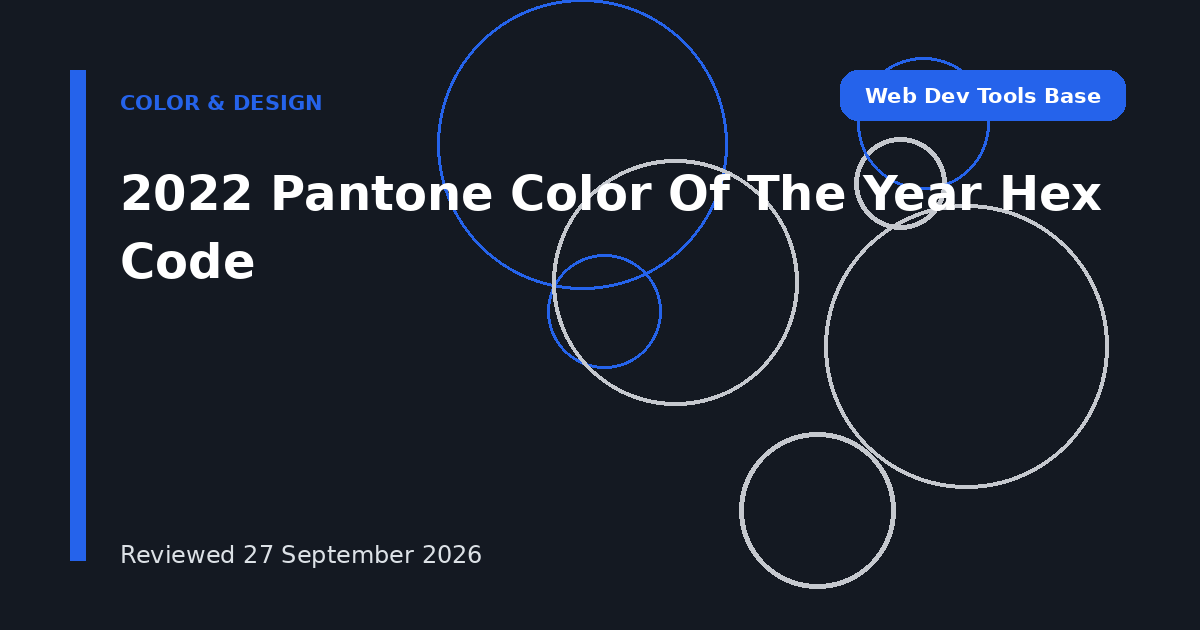 COLOR & DESIGN

Web Dev Tools Base

2022 Pantone Color Of The Year Hex Code

Reviewed 27 September 2026